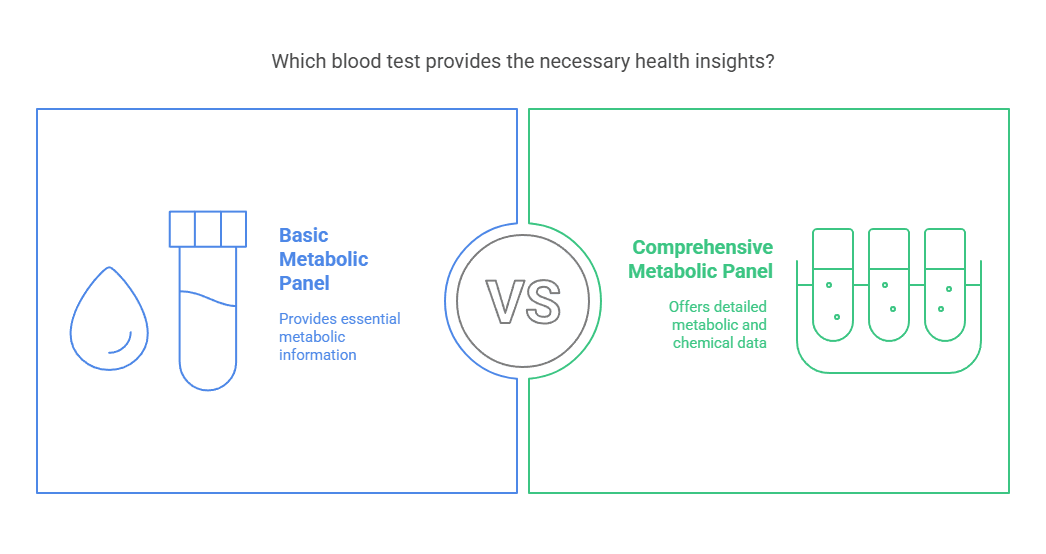 Which blood test provides the necessary health insights?

Basic Metabolic Panel

Provides essential metabolic information

VS

Comprehensive Metabolic Panel

Offers detailed metabolic and chemical data